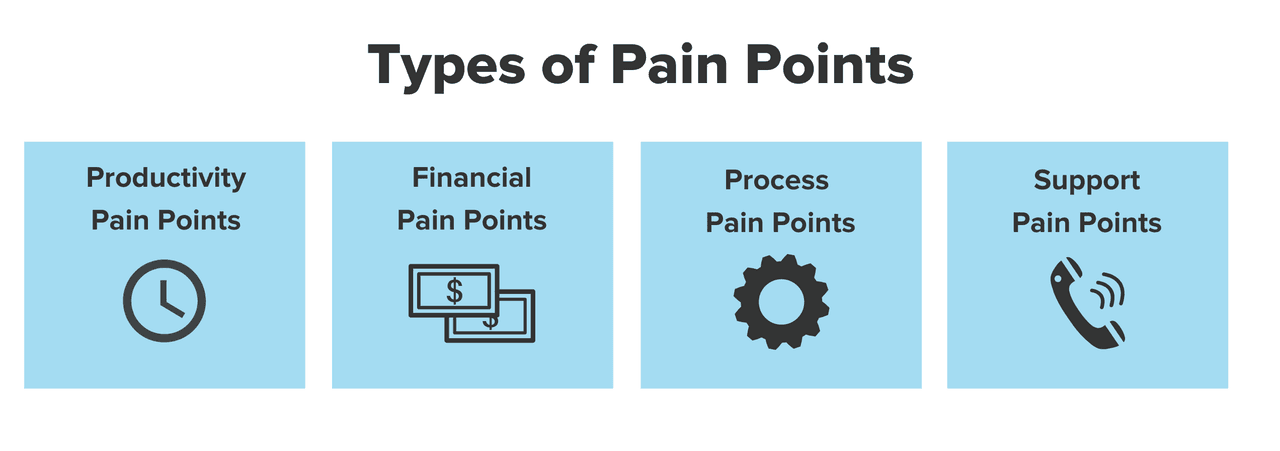 Types of Pain Points

Productivity Pain Points

Financial Pain Points

$

$

Process Pain Points

Support Pain Points